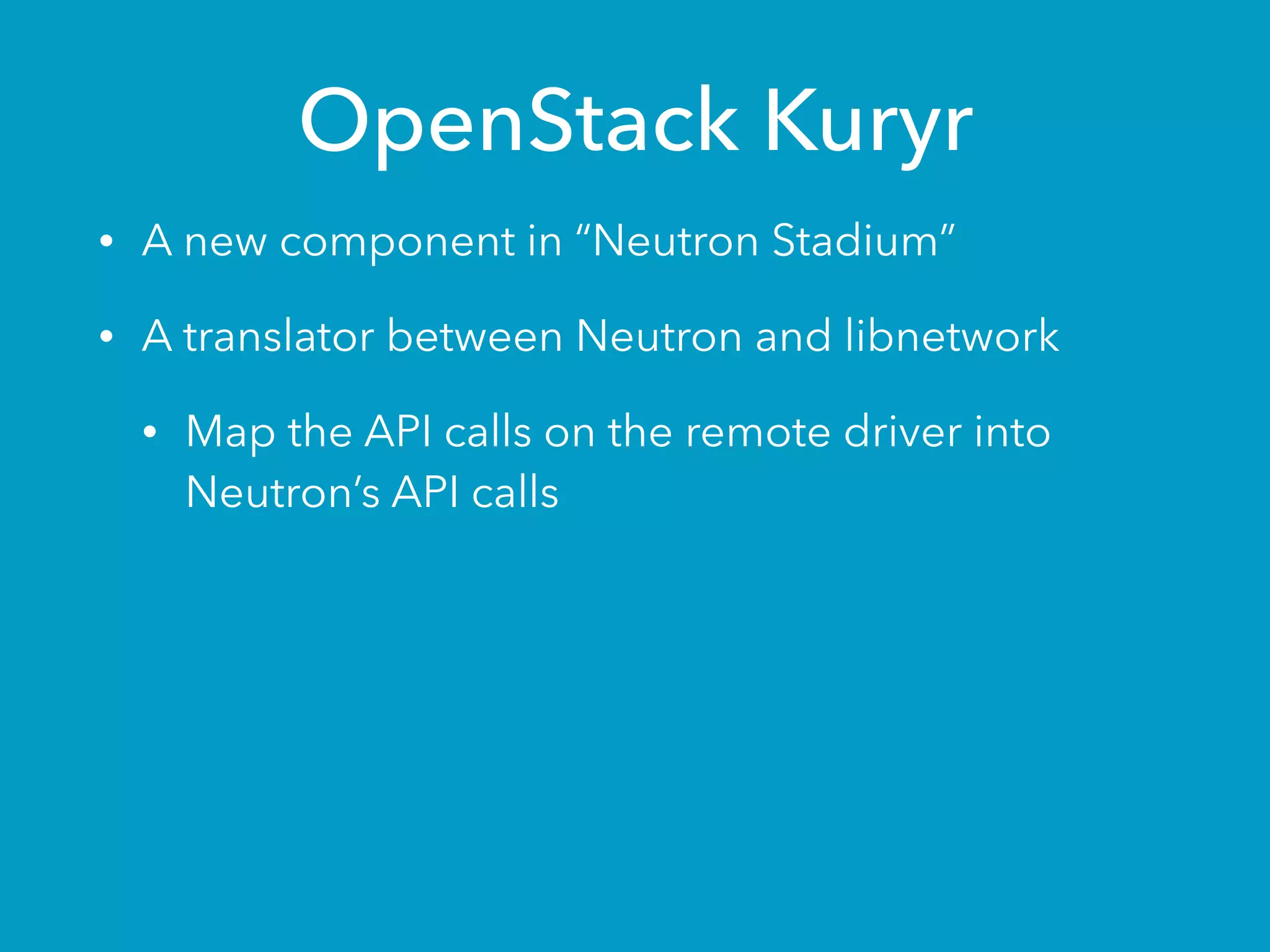 OpenStack Kuryr

• A new component in “Neutron Stadium”

• A translator between Neutron and libnetwork

  • Map the API calls on the remote driver into Neutron’s API calls